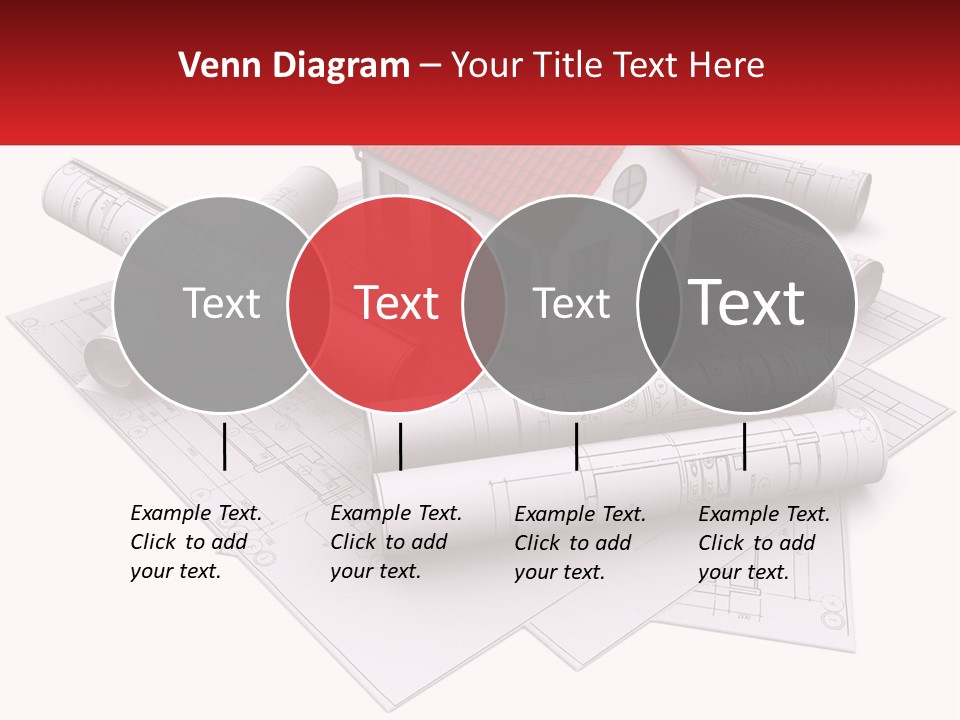 Venn Diagram – Your Title Text Here

Text

Text

Text

Text

Example Text. Click to add your text.

Example Text. Click to add your text.

Example Text. Click to add your text.

Example Text. Click to add your text.